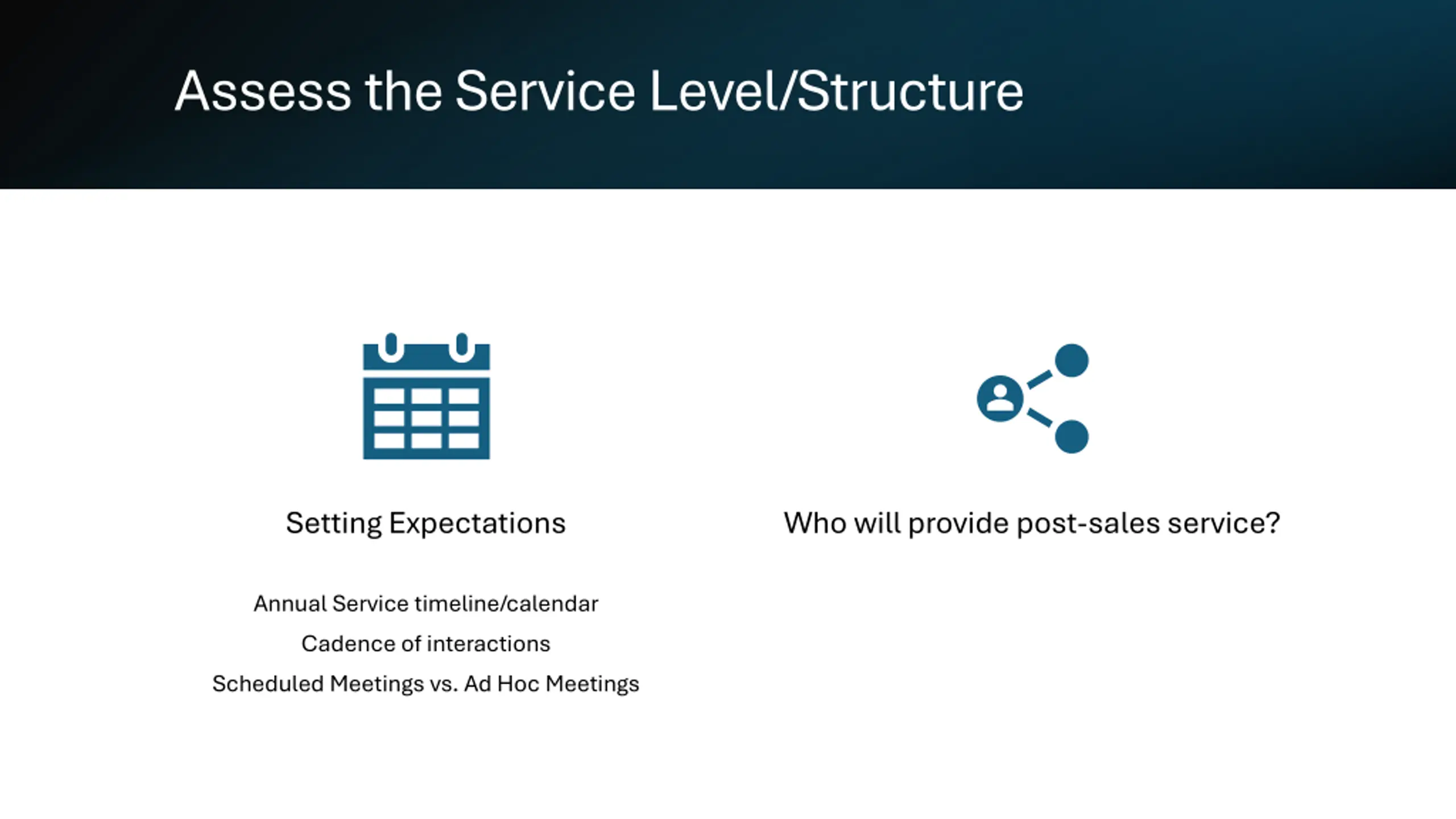 Assess the Service Level/Structure

Setting Expectations

Annual Service timeline/calendar

Cadence of interactions

Scheduled Meetings vs. Ad Hoc Meetings

Who will provide post-sales service?